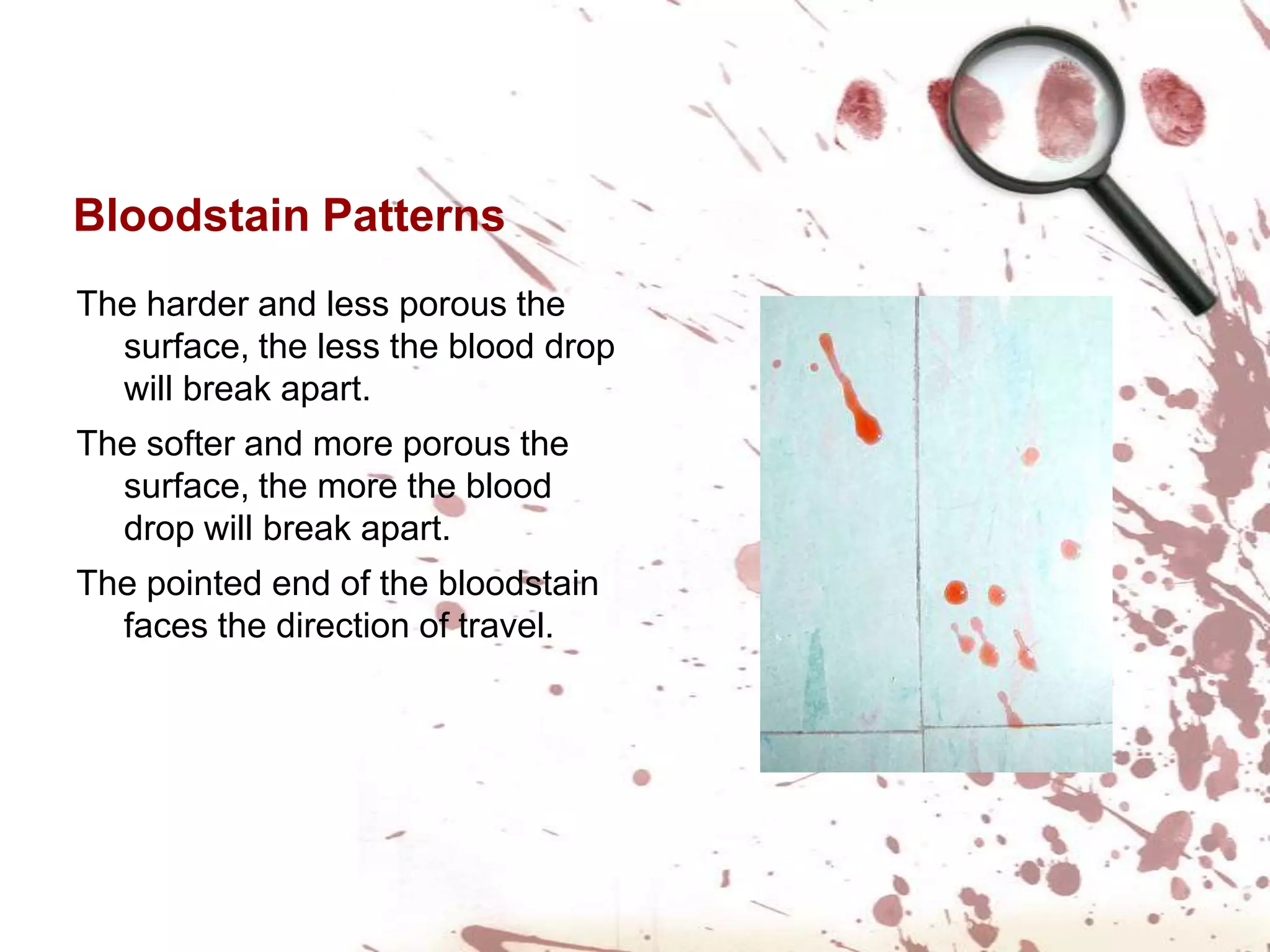 Bloodstain Patterns

The harder and less porous the surface, the less the blood drop will break apart.

The softer and more porous the surface, the more the blood drop will break apart.

The pointed end of the bloodstain faces the direction of travel.